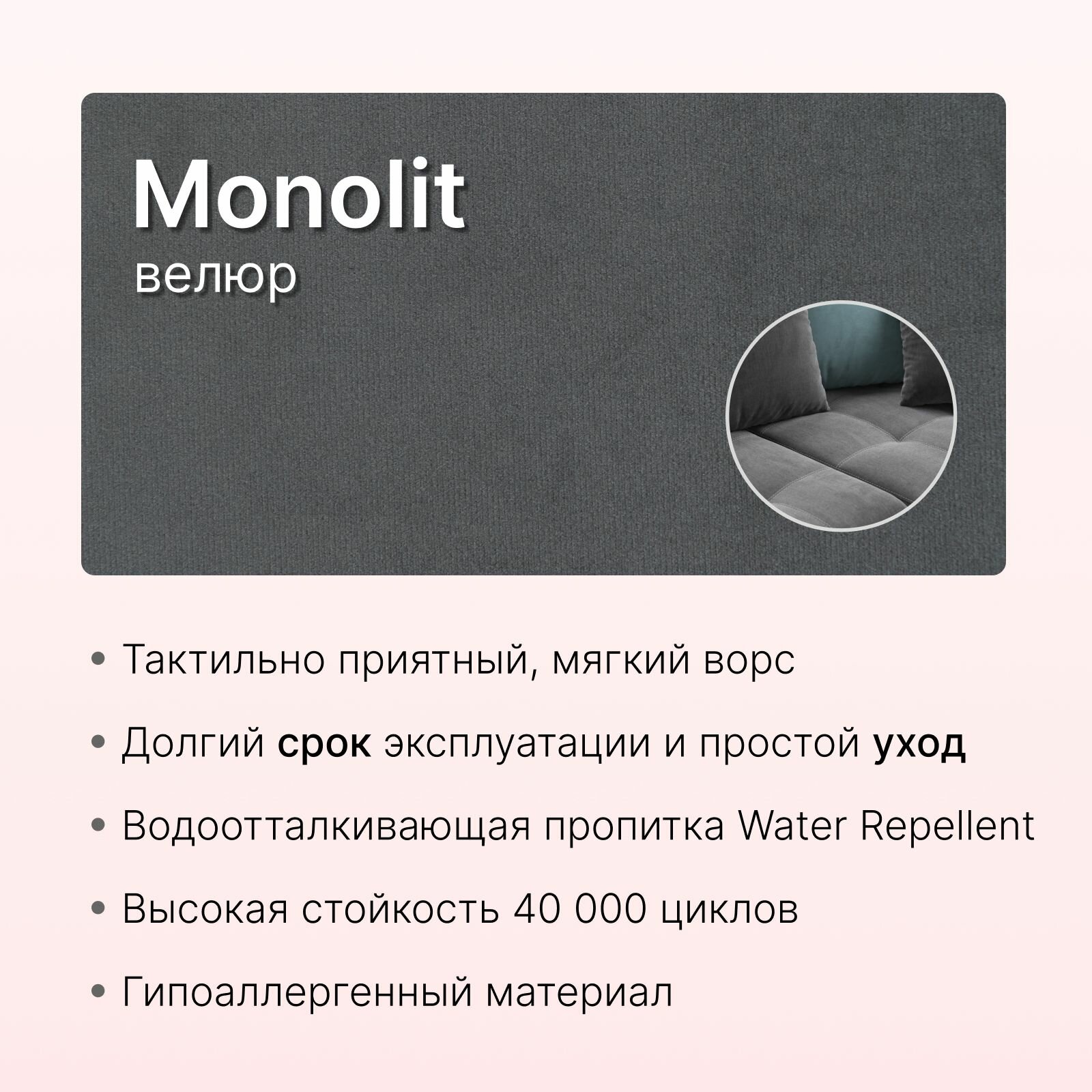 Monolit
велюр

• Тактильно приятный, мягкий ворс

• Долгий срок эксплуатации и простой уход

• Водоотталкивающая пропитка Water Repellent

• Высокая стойкость 40 000 циклов

• Гипоаллергенный материал